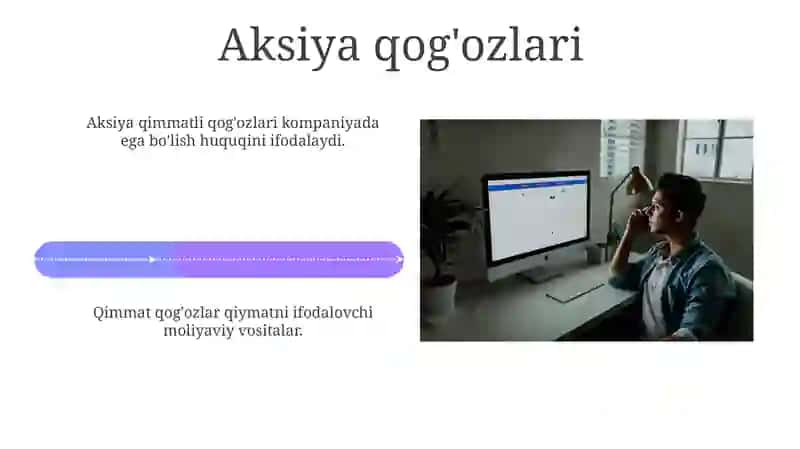 Aksiya qog'ozlari

Aksiya qimmatli qog'ozlari kompaniyada ega bo'lish huquqini ifodalaydi.

Qimmat qog'ozlar qiymatni ifodalovchi moliyaviy vositalar.